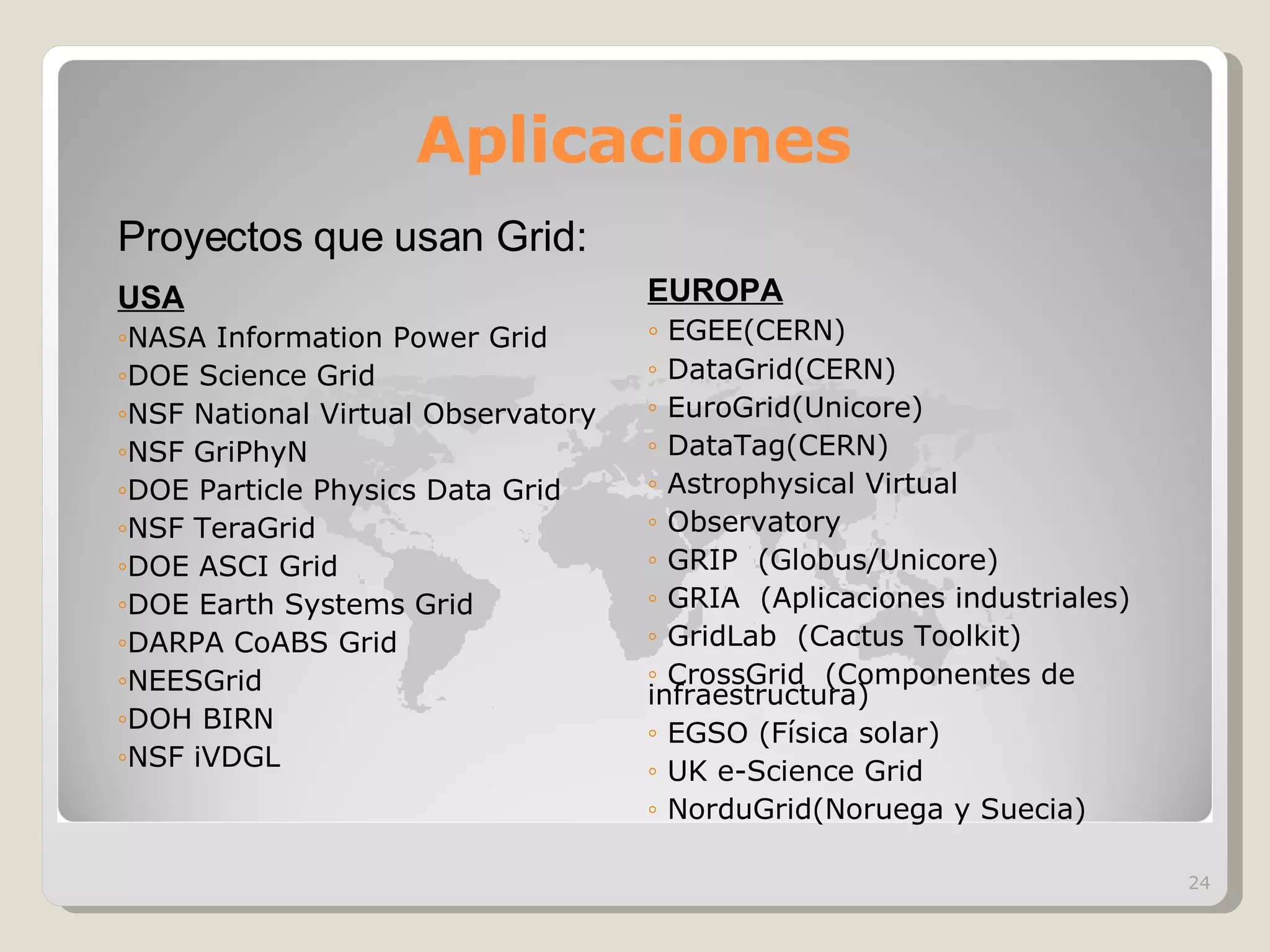 Aplicaciones

Proyectos que usan Grid:

USA
◦NASA Information Power Grid
◦DOE Science Grid
◦NSF National Virtual Observatory
◦NSF GriPhyN
◦DOE Particle Physics Data Grid
◦NSF TeraGrid
◦DOE ASCI Grid
◦DOE Earth Systems Grid
◦DARPA CoABS Grid
◦NEESGrid
◦DOH BIRN
◦NSF iVDGL

EUROPA
◦ EGEE(CERN)
◦ DataGrid(CERN)
◦ EuroGrid(Unicore)
◦ DataTag(CERN)
◦ Astrophysical Virtual
◦ Observatory
◦ GRIP (Globus/Unicore)
◦ GRIA (Aplicaciones industriales)
◦ GridLab (Cactus Toolkit)
◦ CrossGrid (Componentes de infraestructura)
◦ EGSO (Física solar)
◦ UK e-Science Grid
◦ NorduGrid(Noruega y Suecia)

24